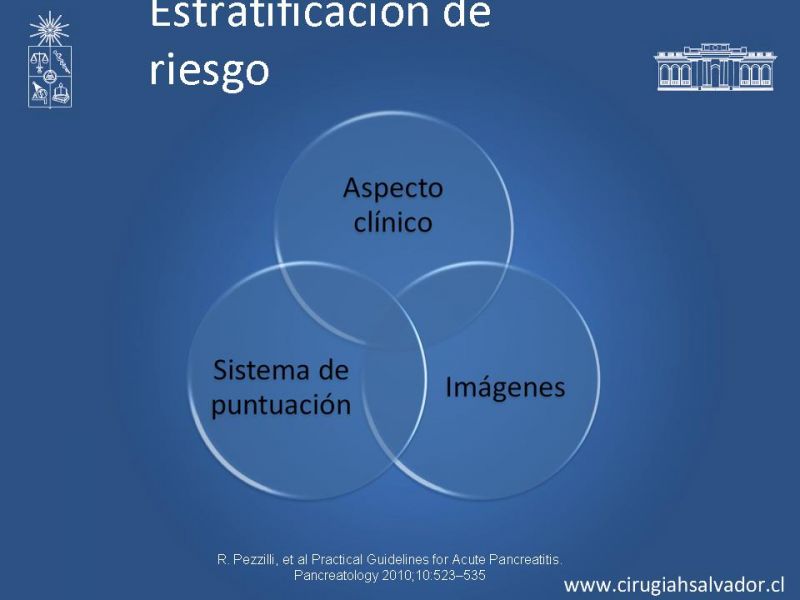 Estratificación de riesgo

Aspecto clínico

Sistema de puntuación

Imágenes

R. Pezzilli, et al Practical Guidelines for Acute Pancreatitis. Pancreatology 2010;10:523–535

www.cirugiahsalvador.cl